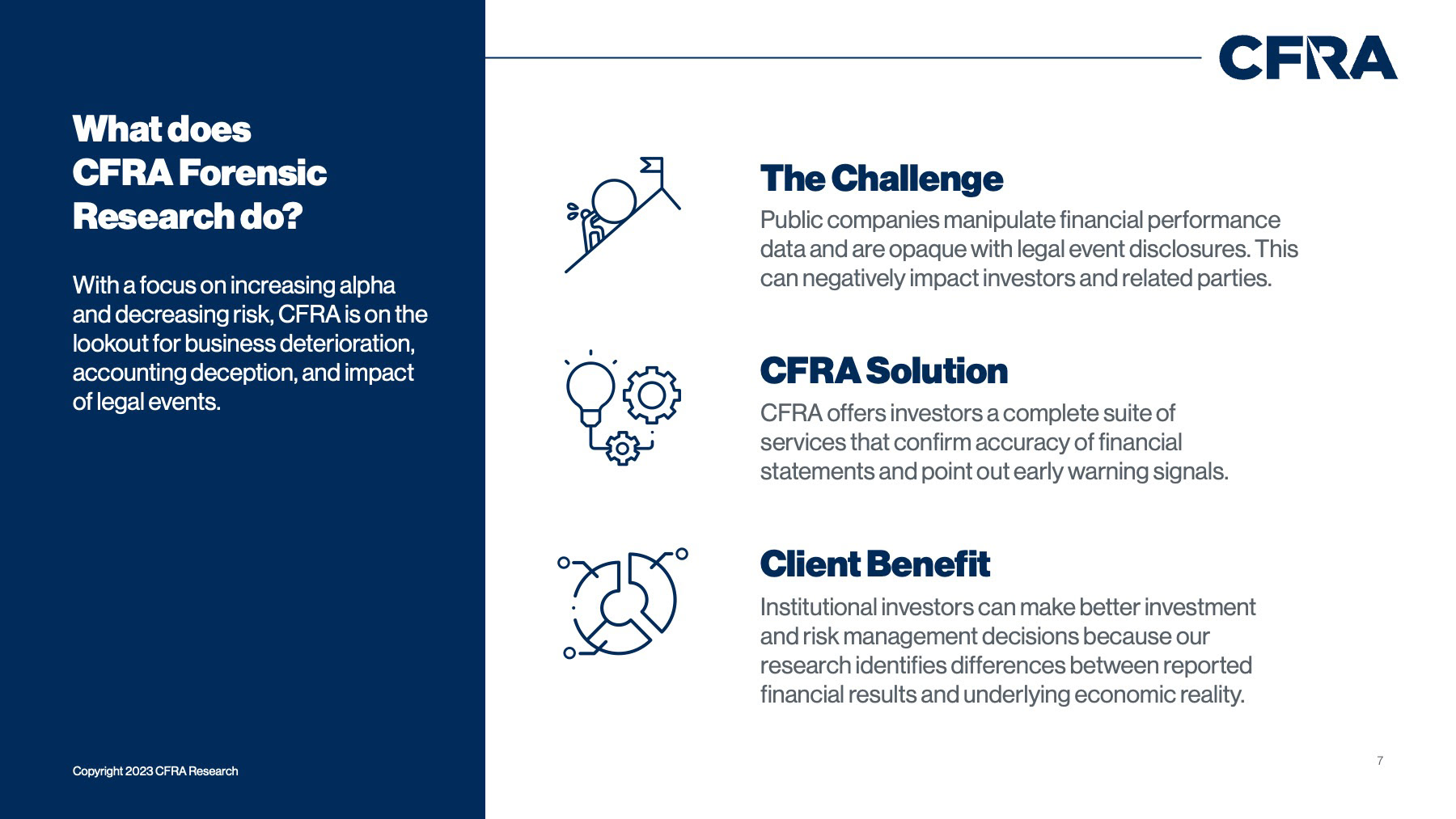 What does CFRA Forensic Research do?

With a focus on increasing alpha and decreasing risk, CFRA is on the lookout for business deterioration, accounting deception, and impact of legal events.

Copyright 2023 CFRA Research

CFRA

The Challenge

Public companies manipulate financial performance data and are opaque with legal event disclosures. This can negatively impact investors and related parties.

CFRA Solution

CFRA offers investors a complete suite of services that confirm accuracy of financial statements and point out early warning signals.

Client Benefit

Institutional investors can make better investment and risk management decisions because our research identifies differences between reported financial results and underlying economic reality.

7